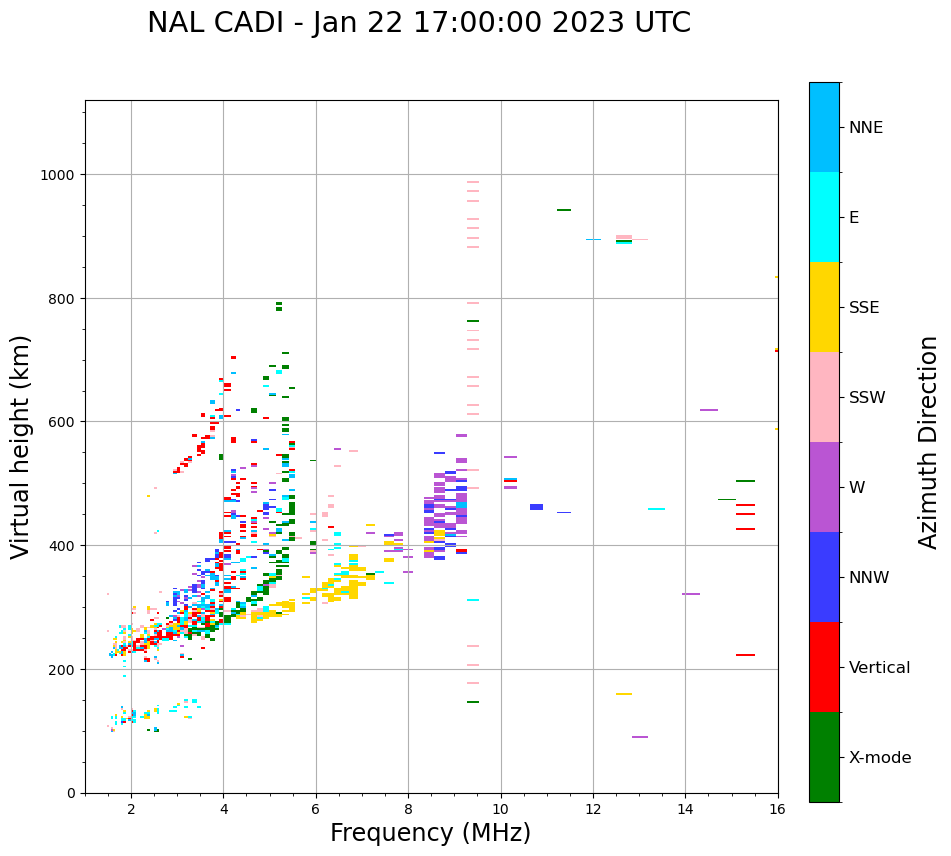 NAL CADI - Jan 22 17:00:00 2023 UTC

Virtual height (km)

1000
800
600
400
200
0

2
4
6
8
10
12
14
16

Frequency (MHz)

NNE
E
SSE
SSW
W
NNW
Vertical
X-mode

Azimuth Direction